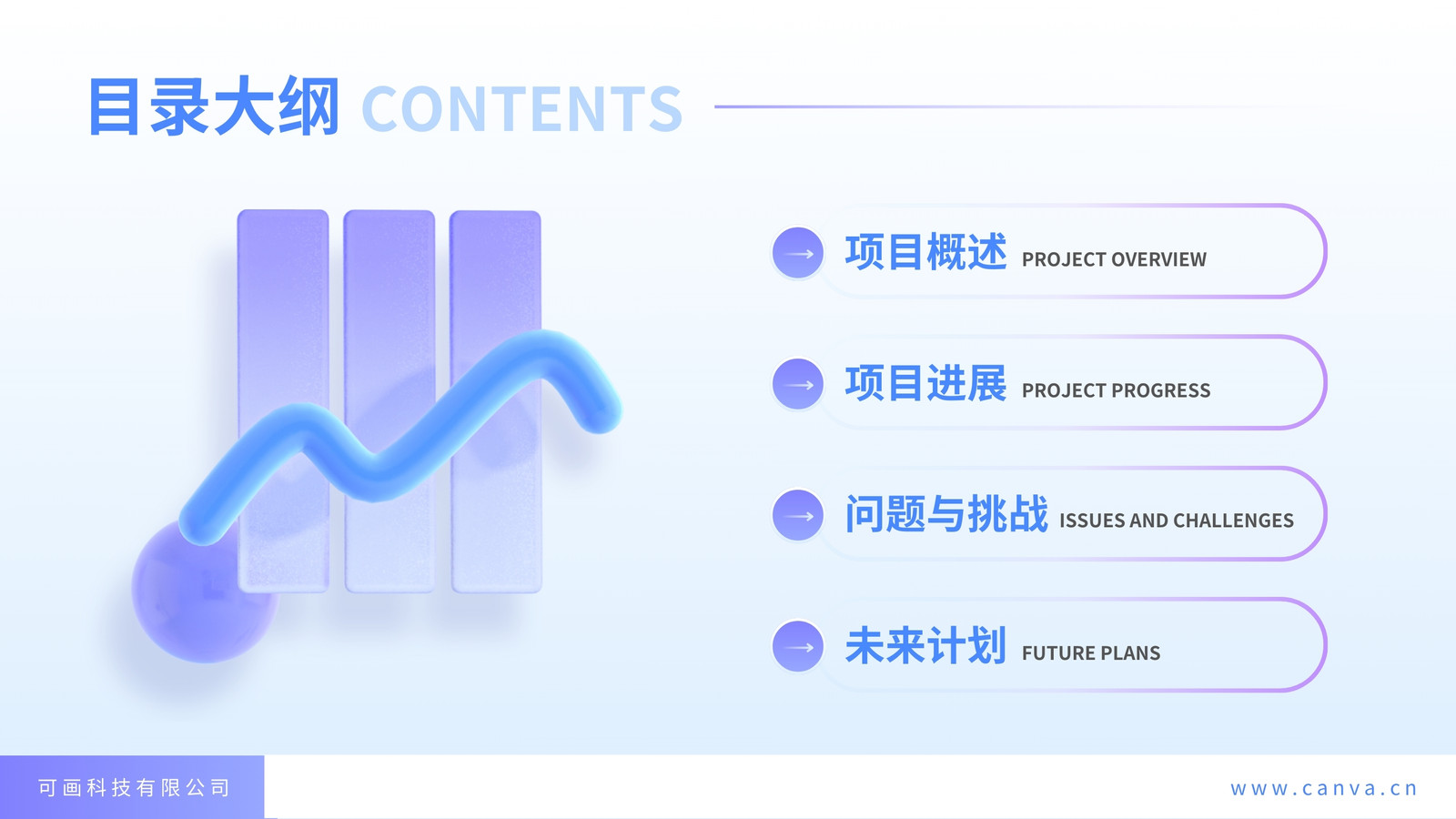 目录大纲 CONTENTS

项目概述 PROJECT OVERVIEW

项目进展 PROJECT PROGRESS

问题与挑战 ISSUES AND CHALLENGES

未来计划 FUTURE PLANS

可画科技有限公司

www.canva.cn